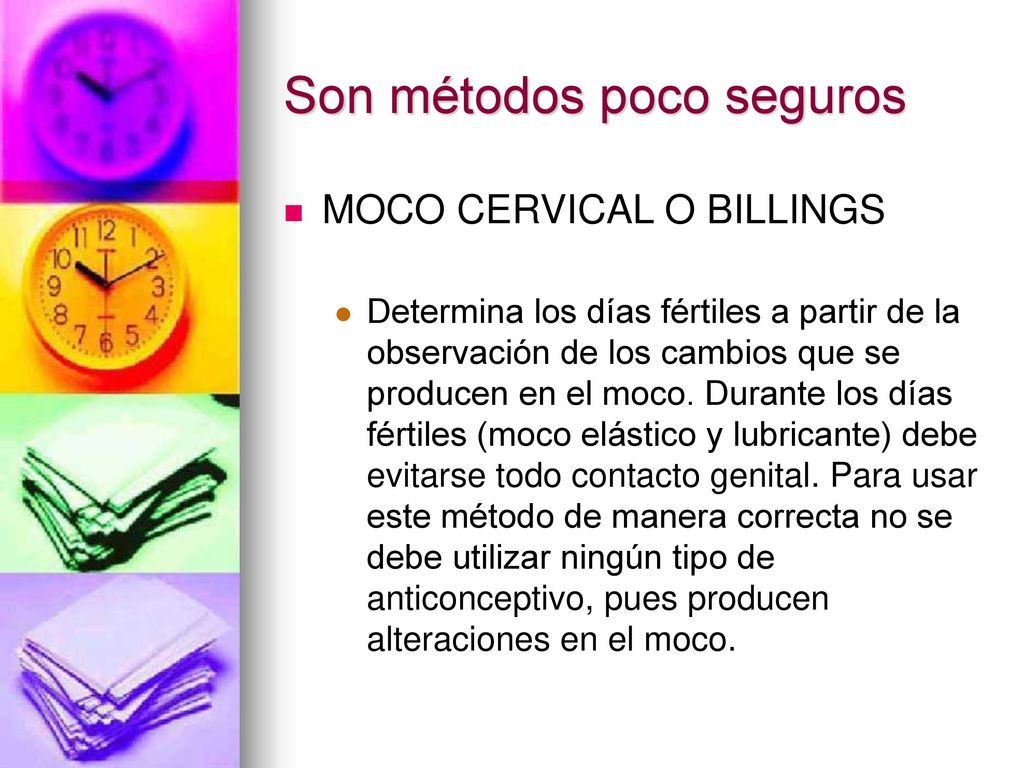 Son métodos poco seguros

MOCO CERVICAL O BILLINGS

Determina los días fértiles a partir de la observación de los cambios que se producen en el moco. Durante los días fértiles (moco elástico y lubricante) debe evitarse todo contacto genital. Para usar este método de manera correcta no se debe utilizar ningún tipo de anticonceptivo, pues producen alteraciones en el moco.